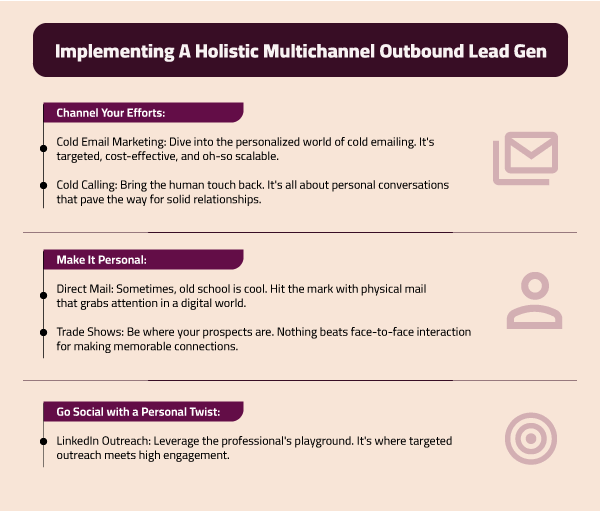 Implementing A Holistic Multichannel Outbound Lead Gen

Channel Your Efforts:

Cold Email Marketing: Dive into the personalized world of cold emailing. It's targeted, cost-effective, and oh-so scalable.

Cold Calling: Bring the human touch back. It's all about personal conversations that pave the way for solid relationships.

Make It Personal:

Direct Mail: Sometimes, old school is cool. Hit the mark with physical mail that grabs attention in a digital world.

Trade Shows: Be where your prospects are. Nothing beats face-to-face interaction for making memorable connections.

Go Social with a Personal Twist:

LinkedIn Outreach: Leverage the professional's playground. It's where targeted outreach meets high engagement.